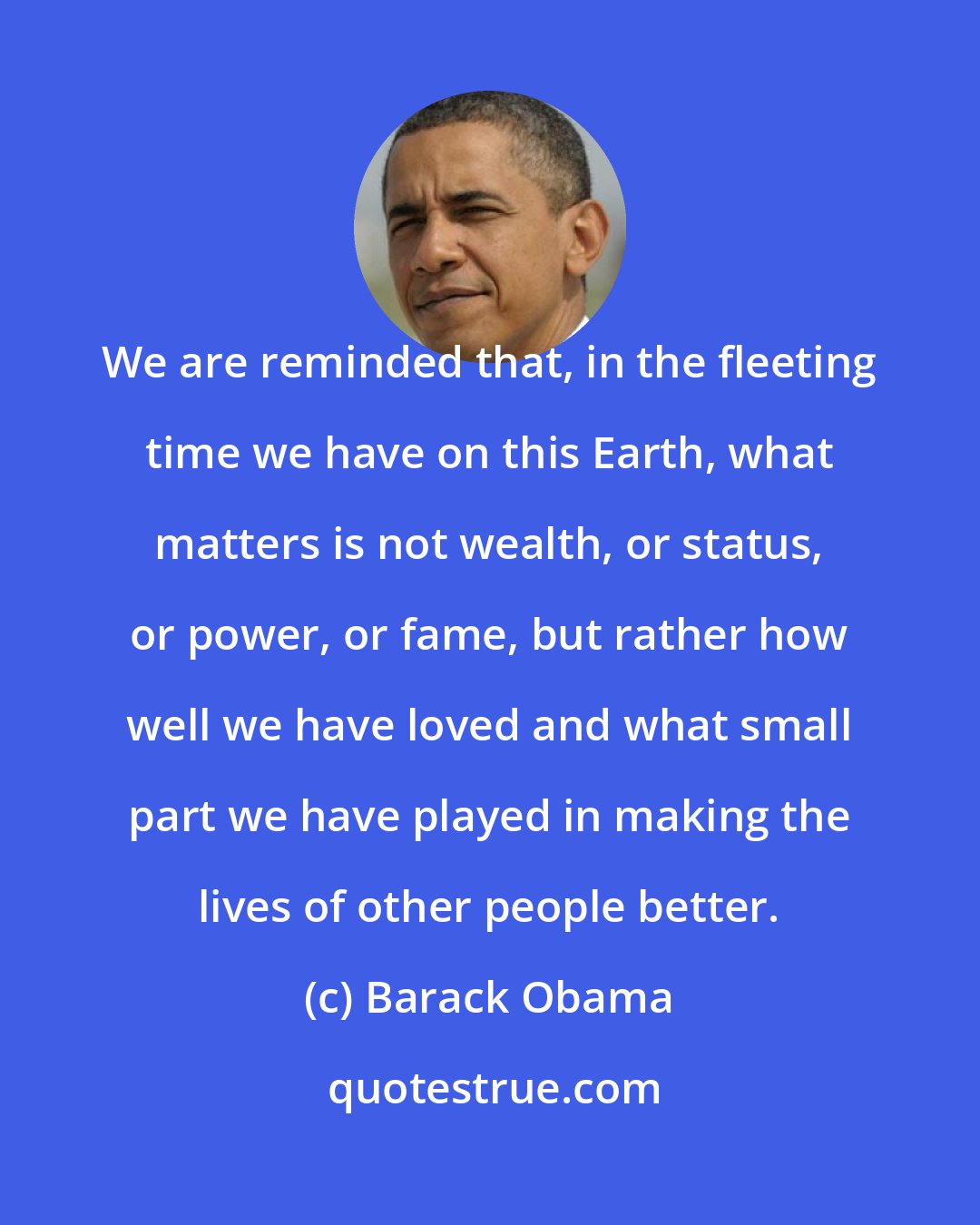 We are reminded that, in the fleeting time we have on this Earth, what matters is not wealth, or status, or power, or fame, but rather how well we have loved and what small part we have played in making the lives of other people better.

(c) Barack Obama

quotestrue.com